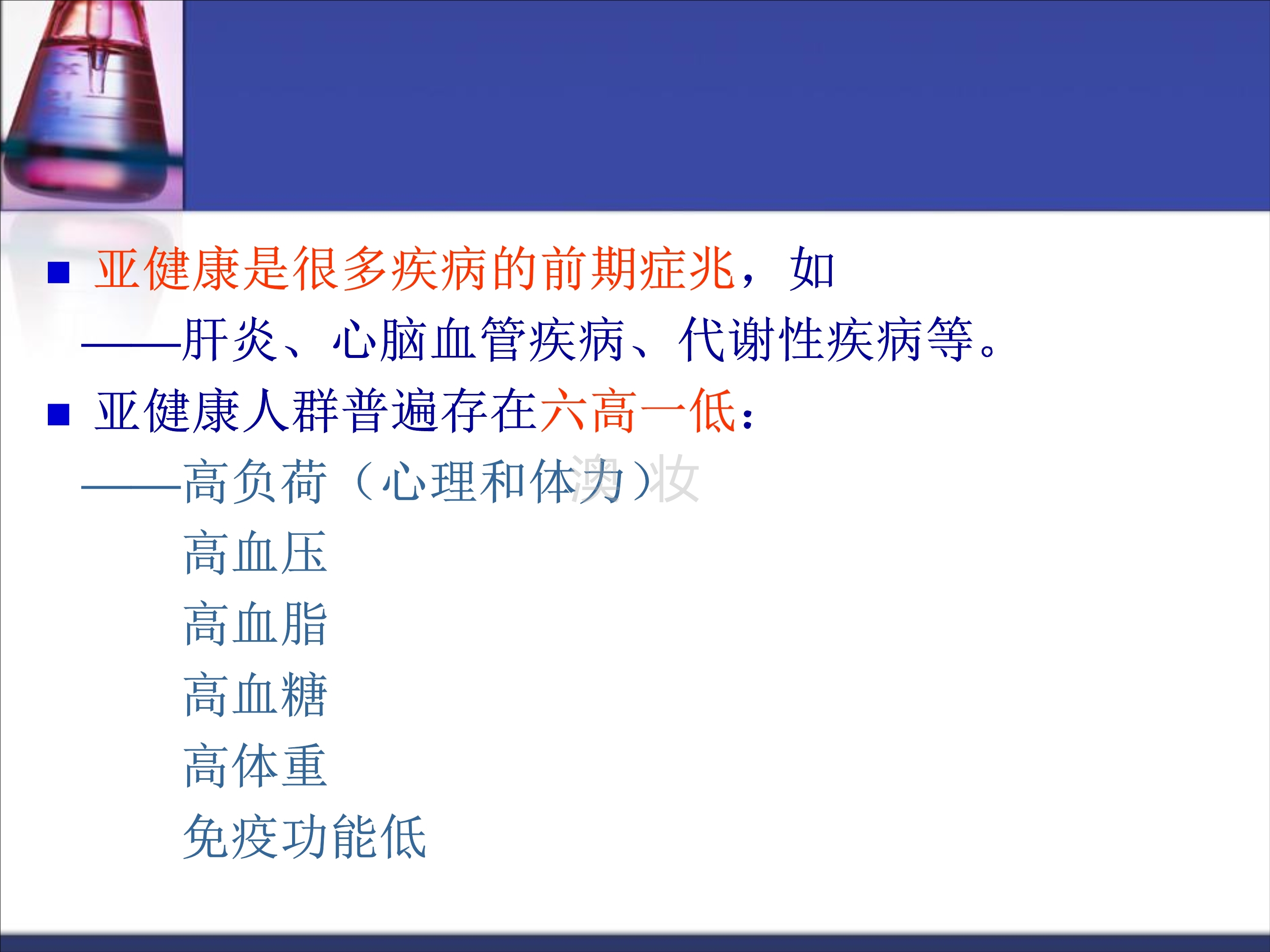 ■ 亚健康是很多疾病的前期症兆，如

——肝炎、心脑血管疾病、代谢性疾病等。

■ 亚健康人群普遍存在六高一低：

——高负荷（心理和体力）

高血压

高血脂

高血糖

高体重

免疫功能低

澳妆